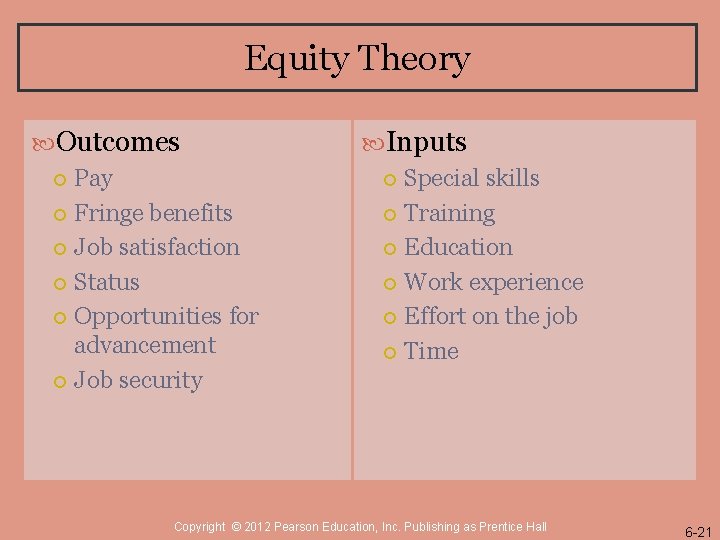 Equity Theory

Outcomes
Pay
Fringe benefits
Job satisfaction
Status
Opportunities for advancement
Job security

Inputs
Special skills
Training
Education
Work experience
Effort on the job
Time

Copyright © 2012 Pearson Education, Inc. Publishing as Prentice Hall

6-21